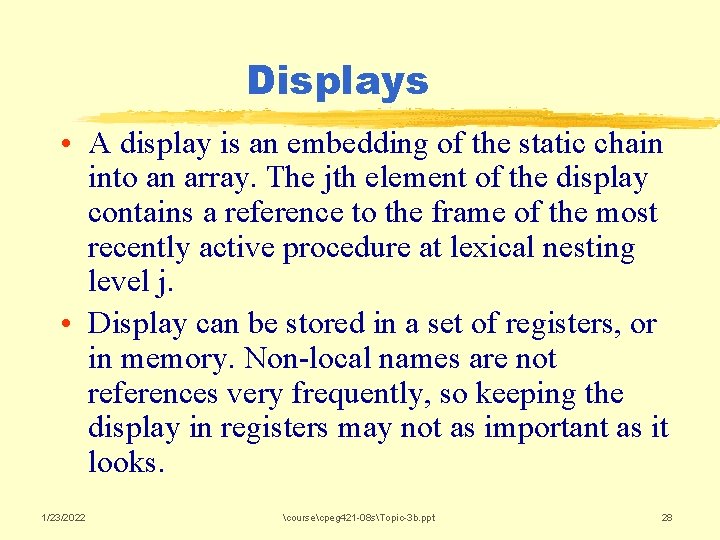 Displays

• A display is an embedding of the static chain into an array. The jth element of the display contains a reference to the frame of the most recently active procedure at lexical nesting level j.

• Display can be stored in a set of registers, or in memory. Non-local names are not references very frequently, so keeping the display in registers may not as important as it looks.

1/23/2022

\course\cpeg421-08s\Topic-3b.ppt

28